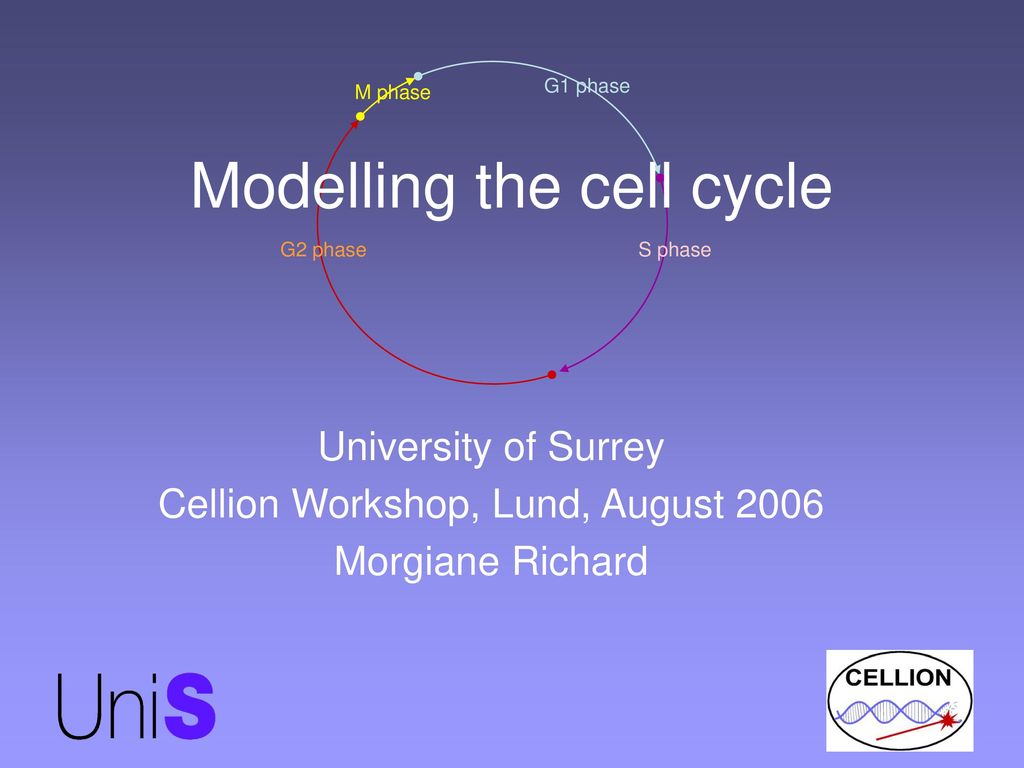 M phase

G1 phase

Modelling the cell cycle

G2 phase

S phase

University of Surrey
Cellion Workshop, Lund, August 2006
Morgiane Richard

UniS

CELLION